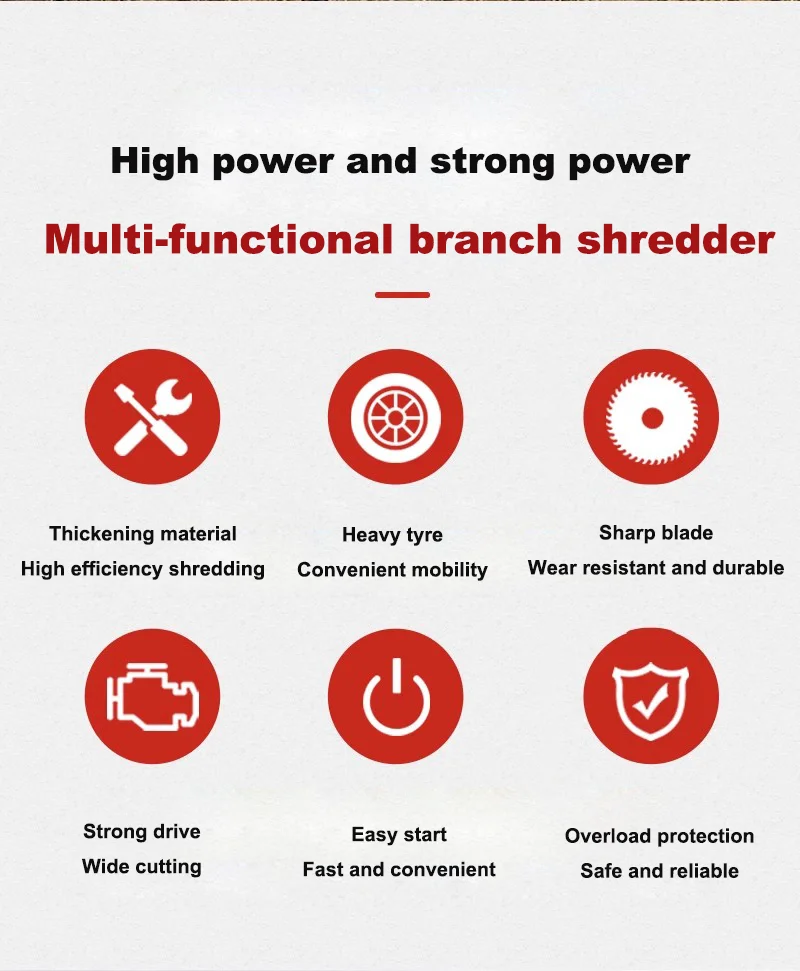 High power and strong power

Multi-functional branch shredder

Thickening material
High efficiency shredding

Heavy tyre
Convenient mobility

Sharp blade
Wear resistant and durable

Strong drive
Wide cutting

Easy start
Fast and convenient

Overload protection
Safe and reliable